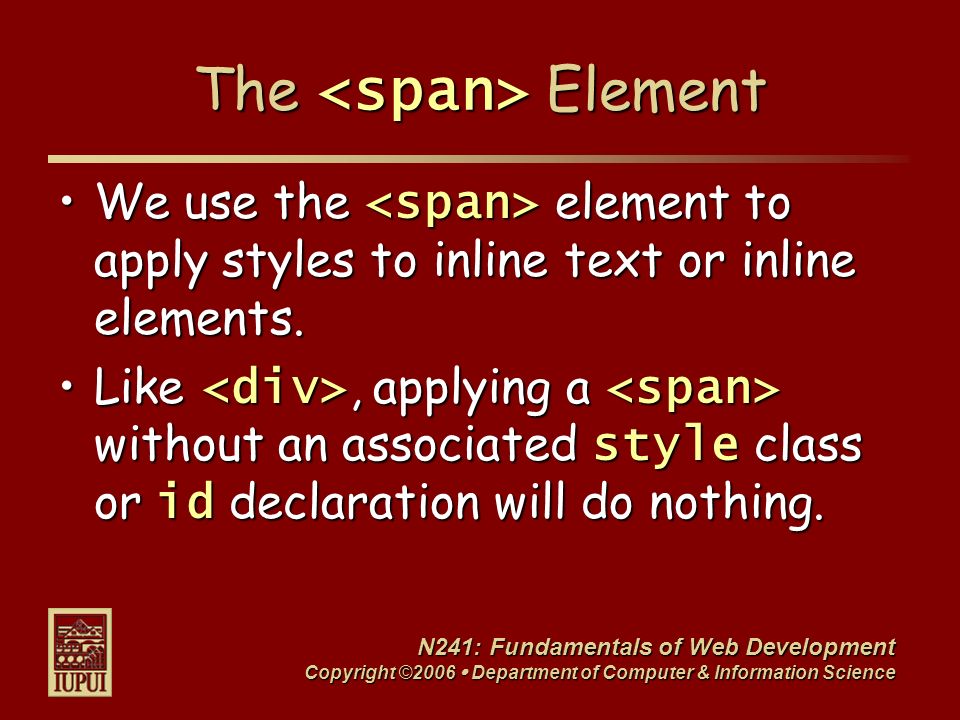 The <span> Element

• We use the <span> element to apply styles to inline text or inline elements.

• Like <div>, applying a <span> without an associated style class or id declaration will do nothing.

IUPUI

N241: Fundamentals of Web Development
Copyright ©2006 • Department of Computer & Information Science